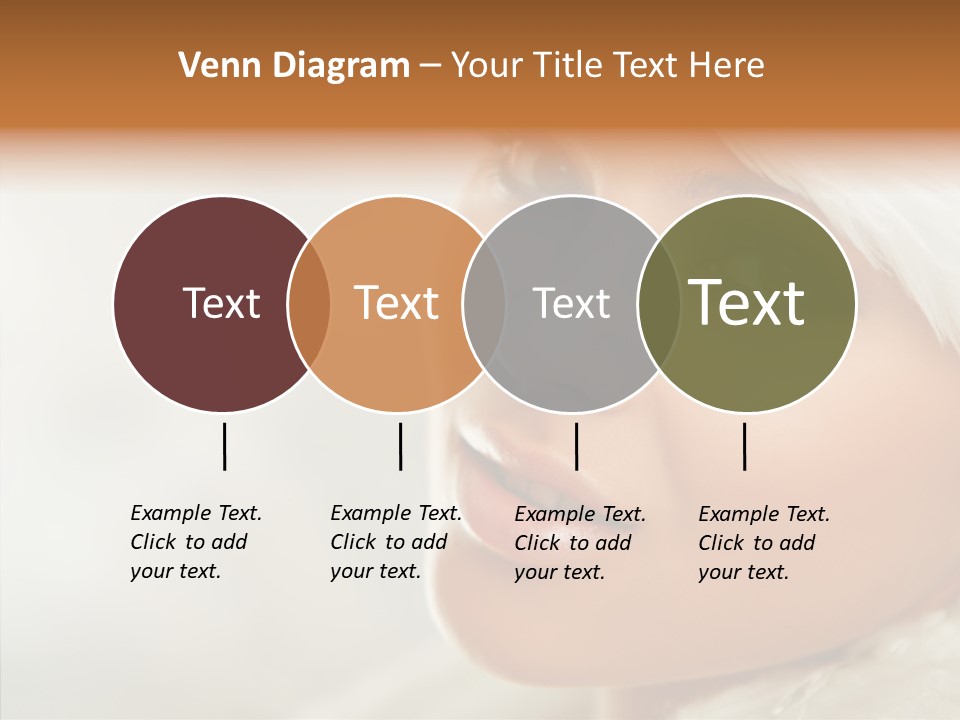 Venn Diagram – Your Title Text Here

Text

Text

Text

Text

Example Text. Click to add your text.

Example Text. Click to add your text.

Example Text. Click to add your text.

Example Text. Click to add your text.